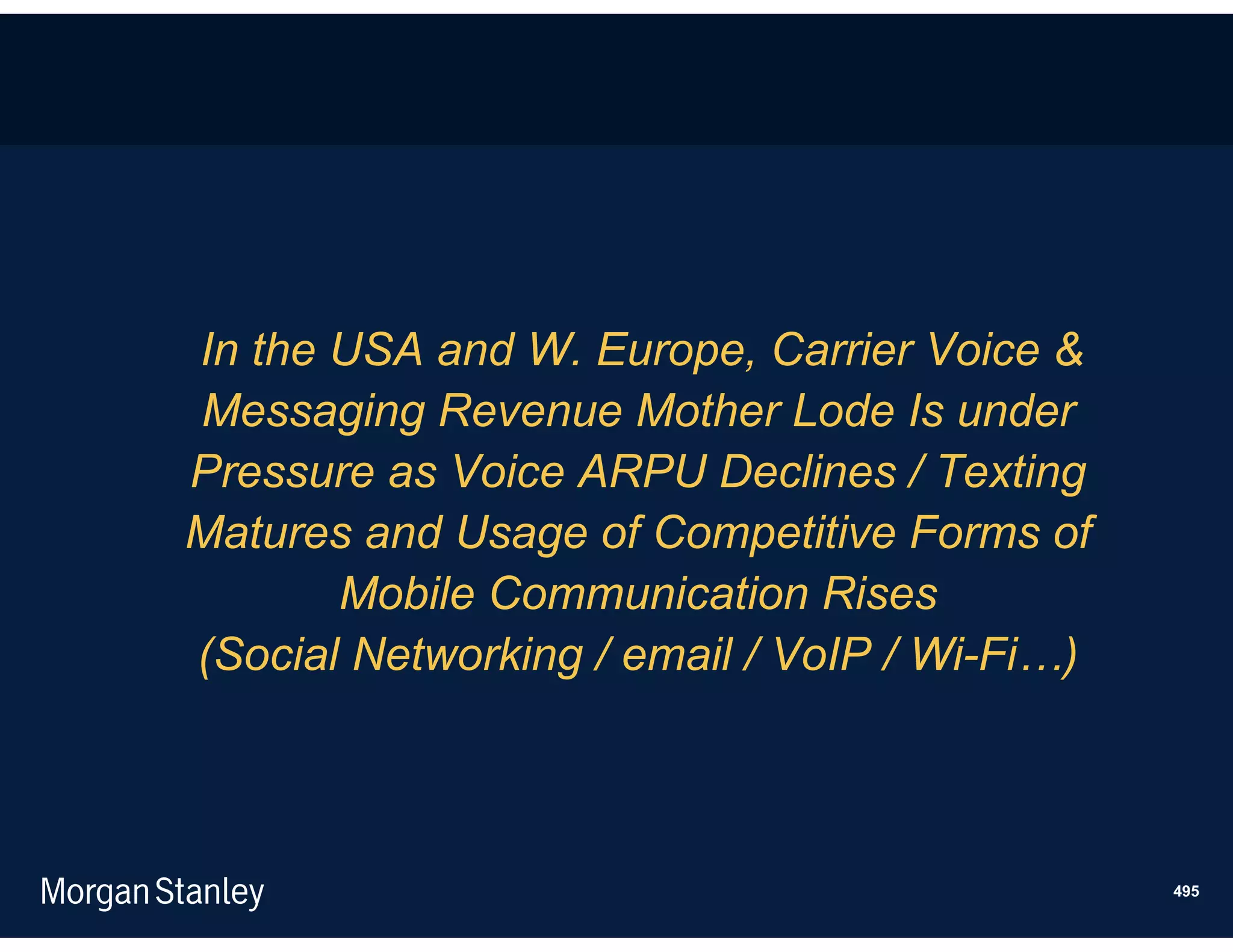 In the USA and W. Europe, Carrier Voice & Messaging Revenue Mother Lode Is under Pressure as Voice ARPU Declines / Texting Matures and Usage of Competitive Forms of Mobile Communication Rises (Social Networking / email / VoIP / Wi-Fi…)

Morgan Stanley

495